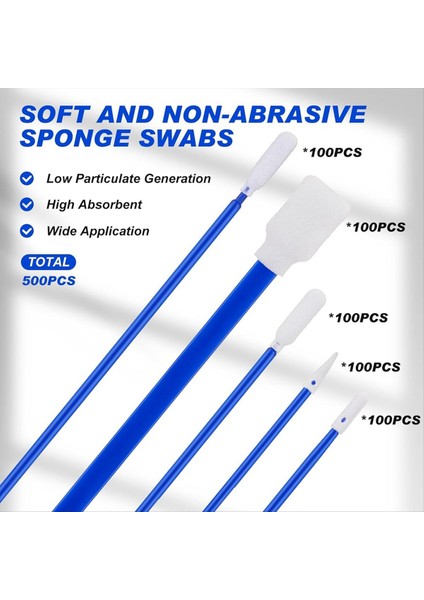 SOFT AND NON-ABRASIVE SPONGE SWABS

Low Particulate Generation

High Absorbent

Wide Application

TOTAL
500PCS

*100PCS

*100PCS

*100PCS

*100PCS

*100PCS